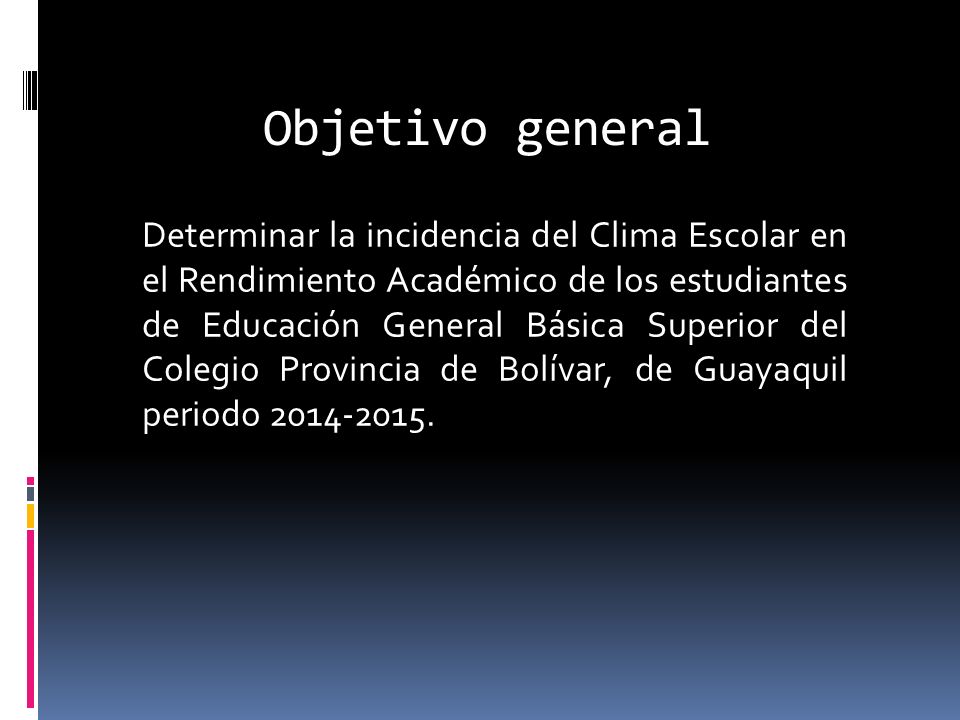 Objetivo general

Determinar la incidencia del Clima Escolar en el Rendimiento Académico de los estudiantes de Educación General Básica Superior del Colegio Provincia de Bolívar, de Guayaquil periodo 2014-2015.